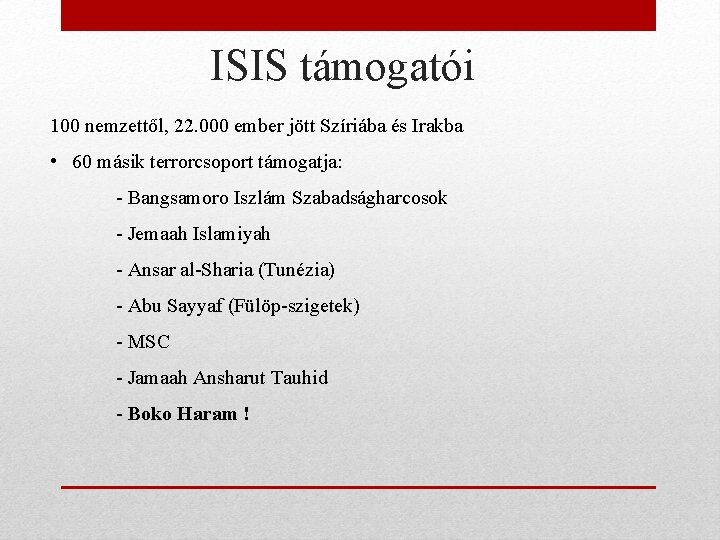 ISIS támogatói

100 nemzettől, 22.000 ember jött Szíriába és Irakba

• 60 másik terrorcsoport támogatja:

- Bangsamoro Iszlám Szabadságharcosok

- Jemaah Islamiyah

- Ansar al-Sharia (Tunézia)

- Abu Sayyaf (Fülöp-szigetek)

- MSC

- Jamaah Ansharut Tauhid

- Boko Haram !